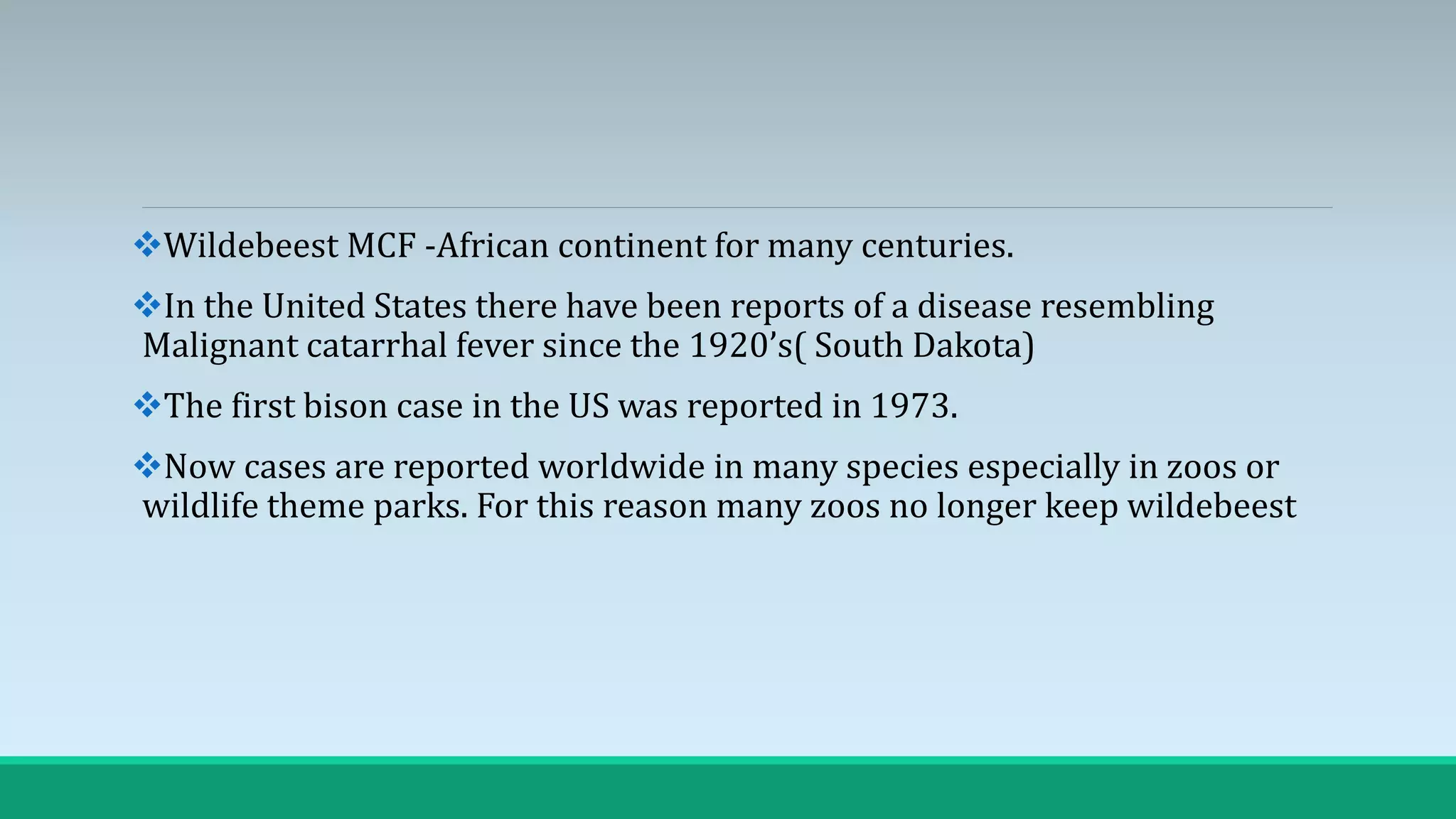 ❖Wildebeest MCF -African continent for many centuries.

❖In the United States there have been reports of a disease resembling Malignant catarrhal fever since the 1920’s( South Dakota)

❖The first bison case in the US was reported in 1973.

❖Now cases are reported worldwide in many species especially in zoos or wildlife theme parks. For this reason many zoos no longer keep wildebeest